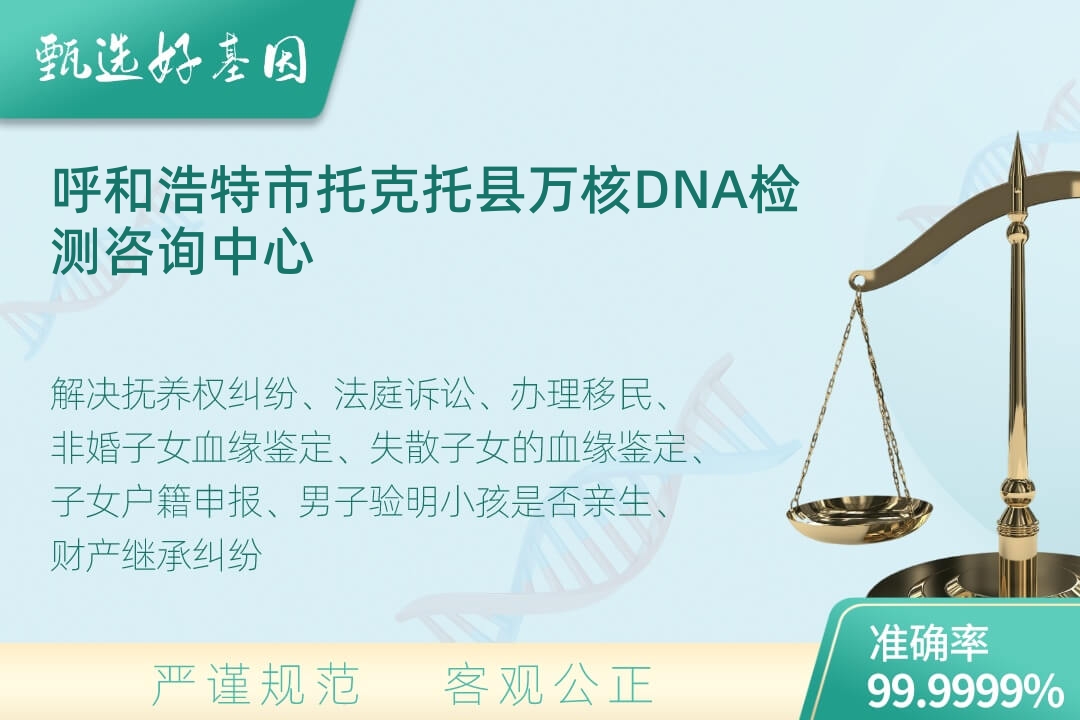 甄选好基因

呼和浩特市托克托县万核DNA检测咨询中心

解决抚养权纠纷、法庭诉讼、办理移民、非婚子女血缘鉴定、失散子女的血缘鉴定、子女户籍申报、男子验明小孩是否亲生、财产继承纠纷

严谨规范　客观公正

准确率
99.9999%